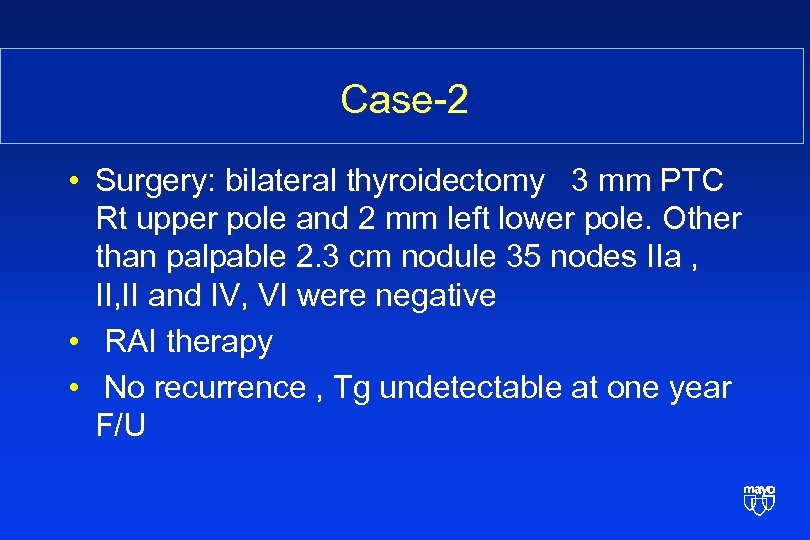 Case-2

• Surgery: bilateral thyroidectomy 3 mm PTC Rt upper pole and 2 mm left lower pole. Other than palpable 2.3 cm nodule 35 nodes IIa , II,II and IV, VI were negative
• RAI therapy
• No recurrence , Tg undetectable at one year F/U

mayo